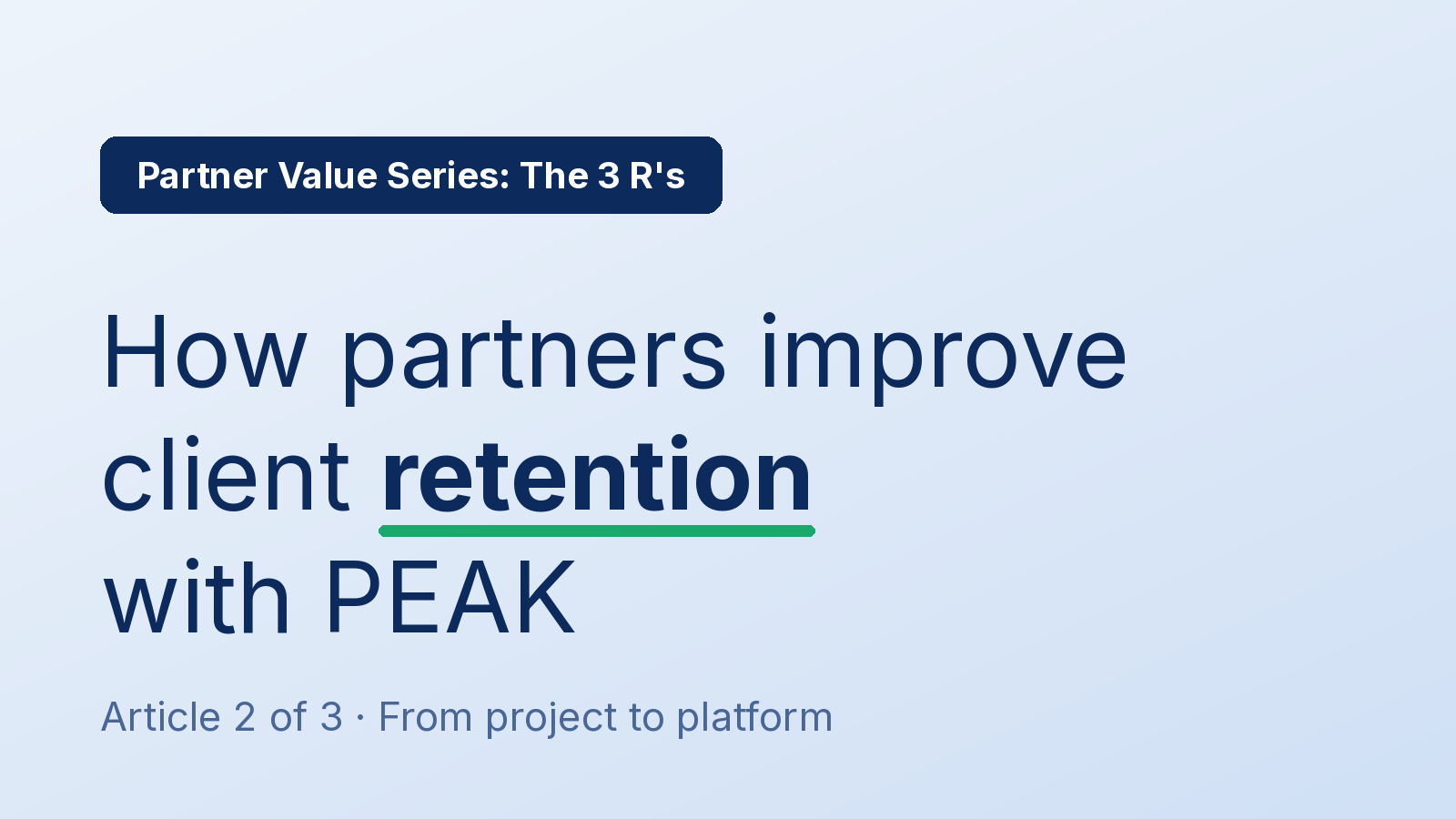 Partner Value Series: The 3 R's

How partners improve client retention with PEAK

Article 2 of 3 · From project to platform